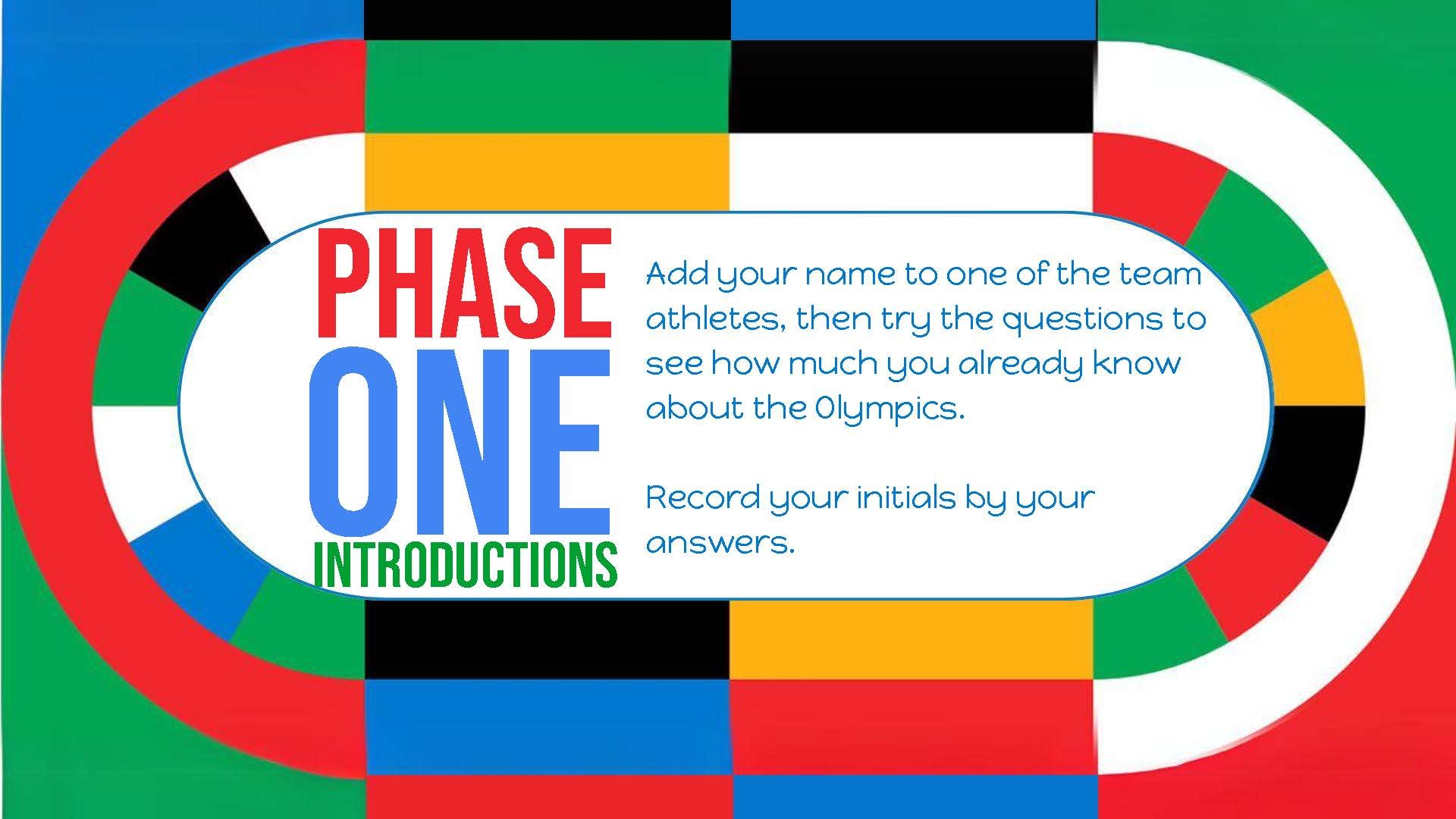 PHASE
ONE
INTRODUCTIONS

Add your name to one of the team athletes, then try the questions to see how much you already know about the Olympics.

Record your initials by your answers.